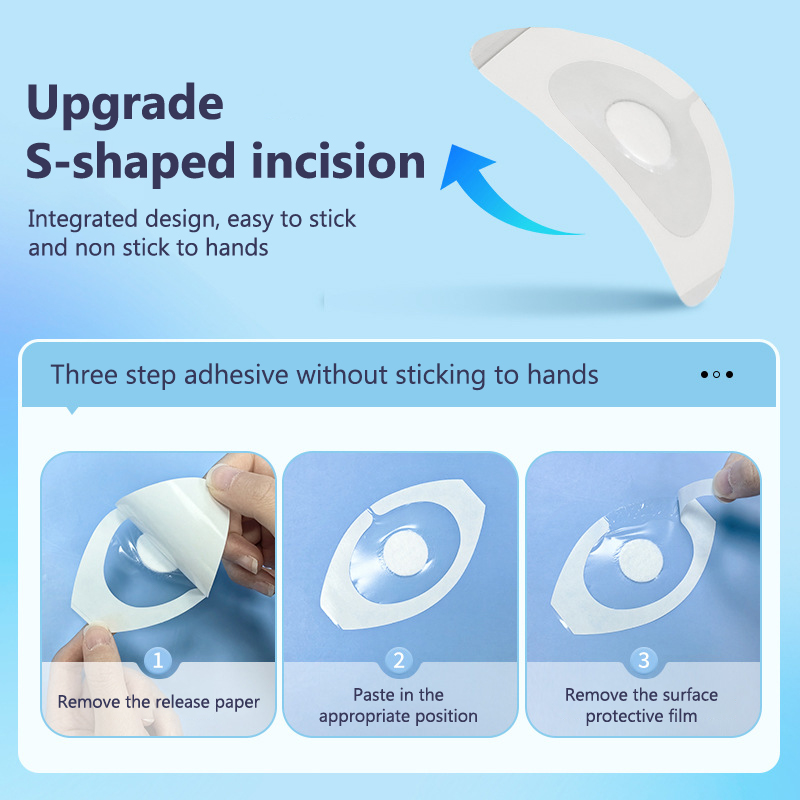 Upgrade
S-shaped incision

Integrated design, easy to stick and non stick to hands

Three step adhesive without sticking to hands

1
Remove the release paper

2
Paste in the appropriate position

3
Remove the surface protective film